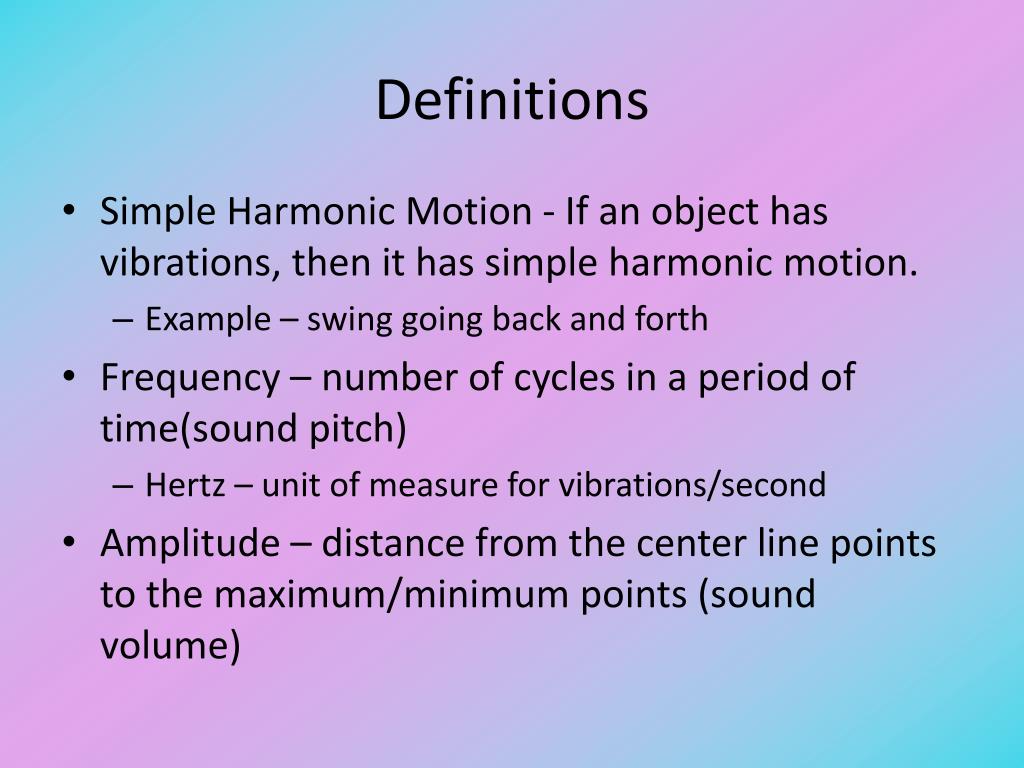 Definitions

• Simple Harmonic Motion - If an object has vibrations, then it has simple harmonic motion.
– Example – swing going back and forth
• Frequency – number of cycles in a period of time(sound pitch)
– Hertz – unit of measure for vibrations/second
• Amplitude – distance from the center line points to the maximum/minimum points (sound volume)